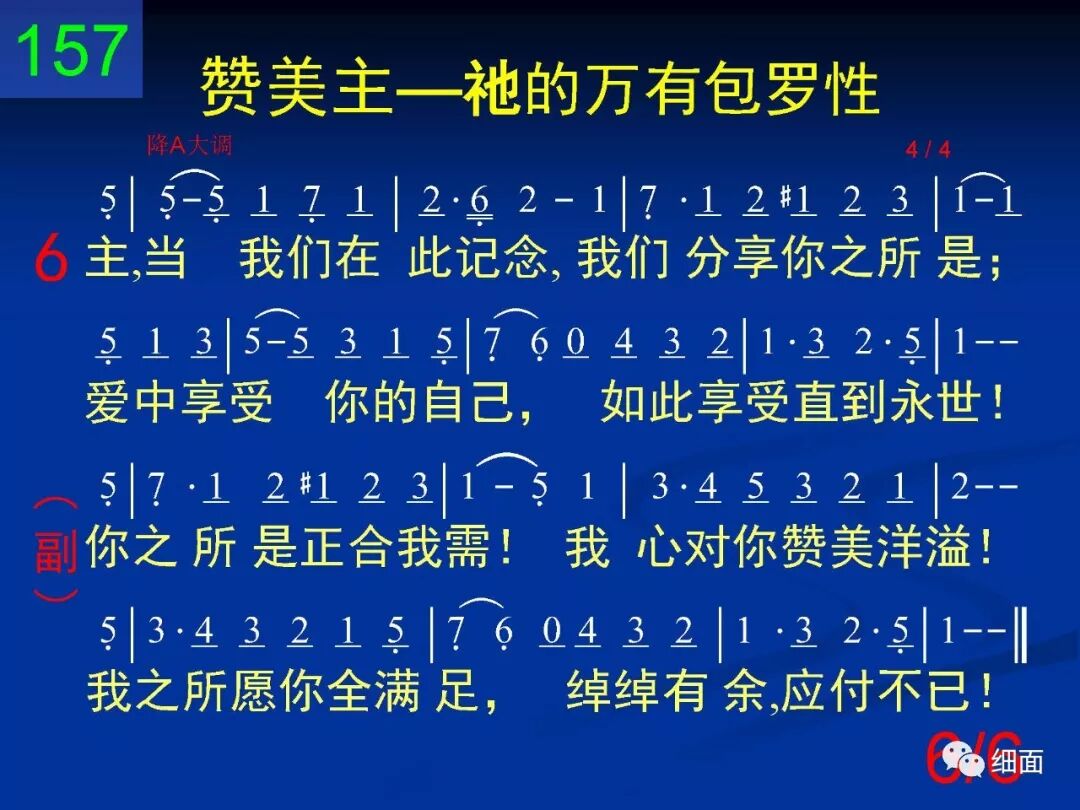 157

赞美主—祂的万有包罗性

降A大调

4 / 4

5 | 5 - 5 1 7 1 | 2 · 6 2 - 1 | 7 · 1 2 #1 2 3 | 1 - 1

6 主,当 我们在 此记念, 我们 分享你之所 是;

5 1 3 | 5 - 5 3 1 5 | 7 6 0 4 3 2 | 1 · 3 2 · 5 | 1 - -

爱中享受 你的自己, 如此享受直到永世!

5 | 7 · 1 2 #1 2 3 | 1 - 5 1 | 3 · 4 5 3 2 1 | 2 - -

(副) 你之 所 是正合我需! 我 心对你赞美洋溢!

5 | 3 · 4 3 2 1 5 | 7 6 0 4 3 2 | 1 · 3 2 · 5 | 1 - - ‖

我之所愿你全满 足, 绰绰有 余,应付不已!

6/6

细面